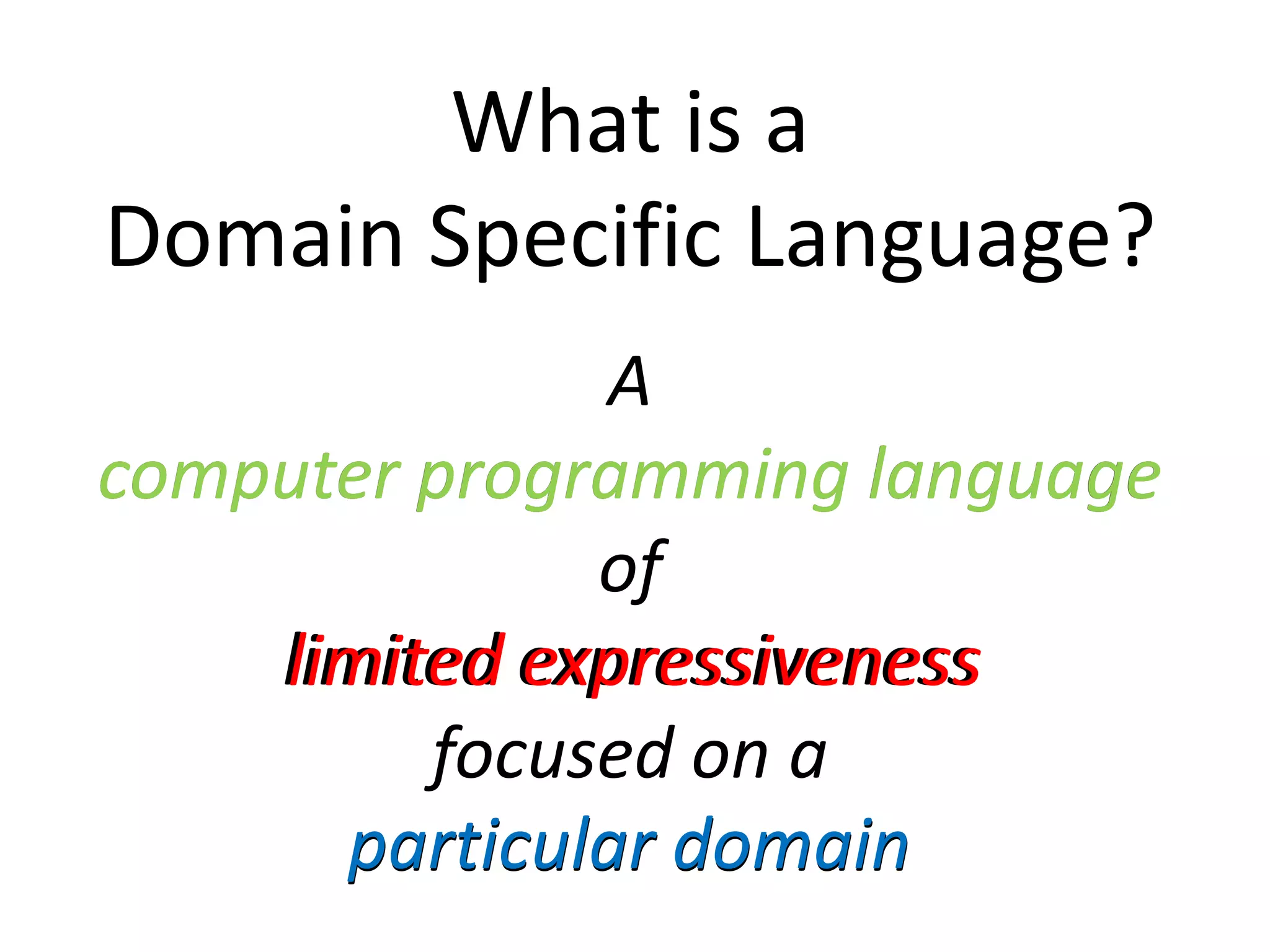 What is a
Domain Specific Language?

A
computer programming language
of
limited expressiveness
focused on a
particular domain